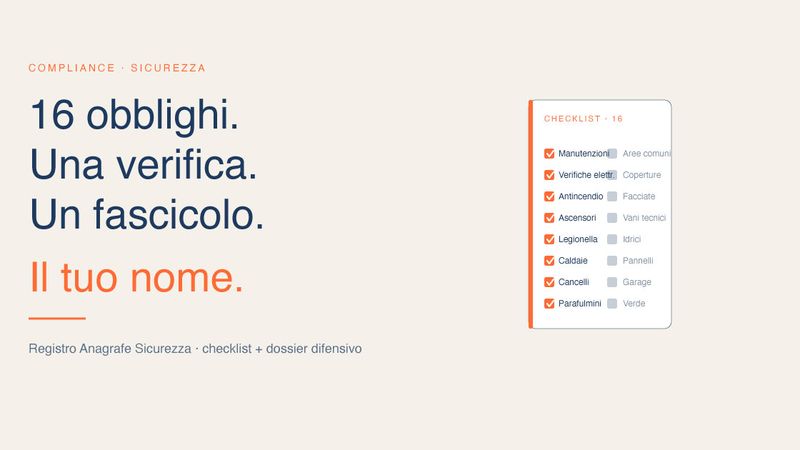 COMPLIANCE · SICUREZZA

16 obblighi.
Una verifica.
Un fascicolo.

Il tuo nome.

Registro Anagrafe Sicurezza · checklist + dossier difensivo

CHECKLIST · 16

Manutenzioni
Verifiche elettr.
Antincendio
Ascensori
Legionella
Caldaie
Cancelli
Parafulmini

Aree comuni
Coperture
Facciate
Vani tecnici
Idrici
Pannelli
Garage
Verde